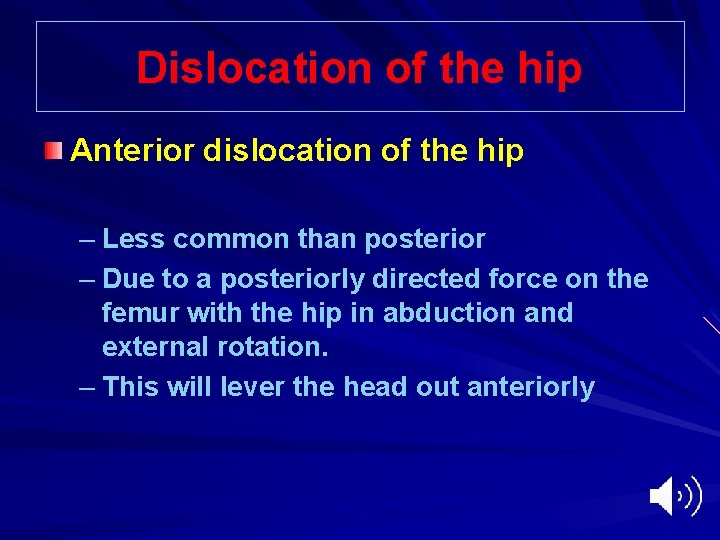 Dislocation of the hip

Anterior dislocation of the hip

– Less common than posterior
– Due to a posteriorly directed force on the femur with the hip in abduction and external rotation.
– This will lever the head out anteriorly